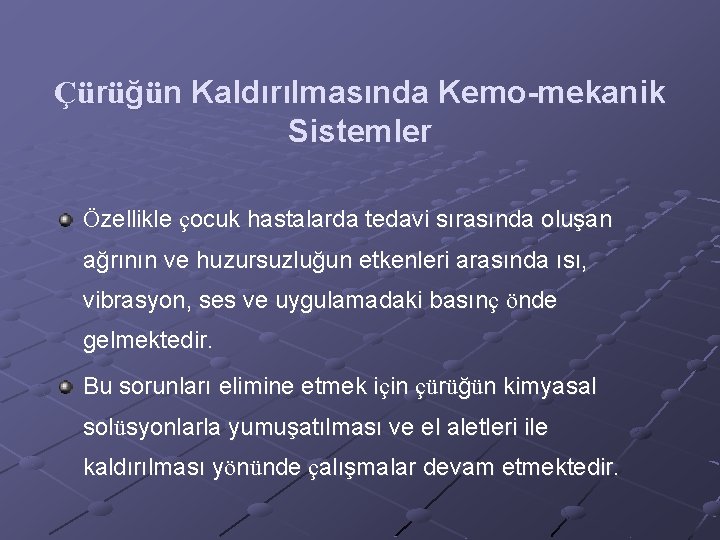 Çürüğün Kaldırılmasında Kemo-mekanik Sistemler

Özellikle çocuk hastalarda tedavi sırasında oluşan ağrının ve huzursuzluğun etkenleri arasında ısı, vibrasyon, ses ve uygulamadaki basınç önde gelmektedir.

Bu sorunları elimine etmek için çürüğün kimyasal solüsyonlarla yumuşatılması ve el aletleri ile kaldırılması yönünde çalışmalar devam etmektedir.